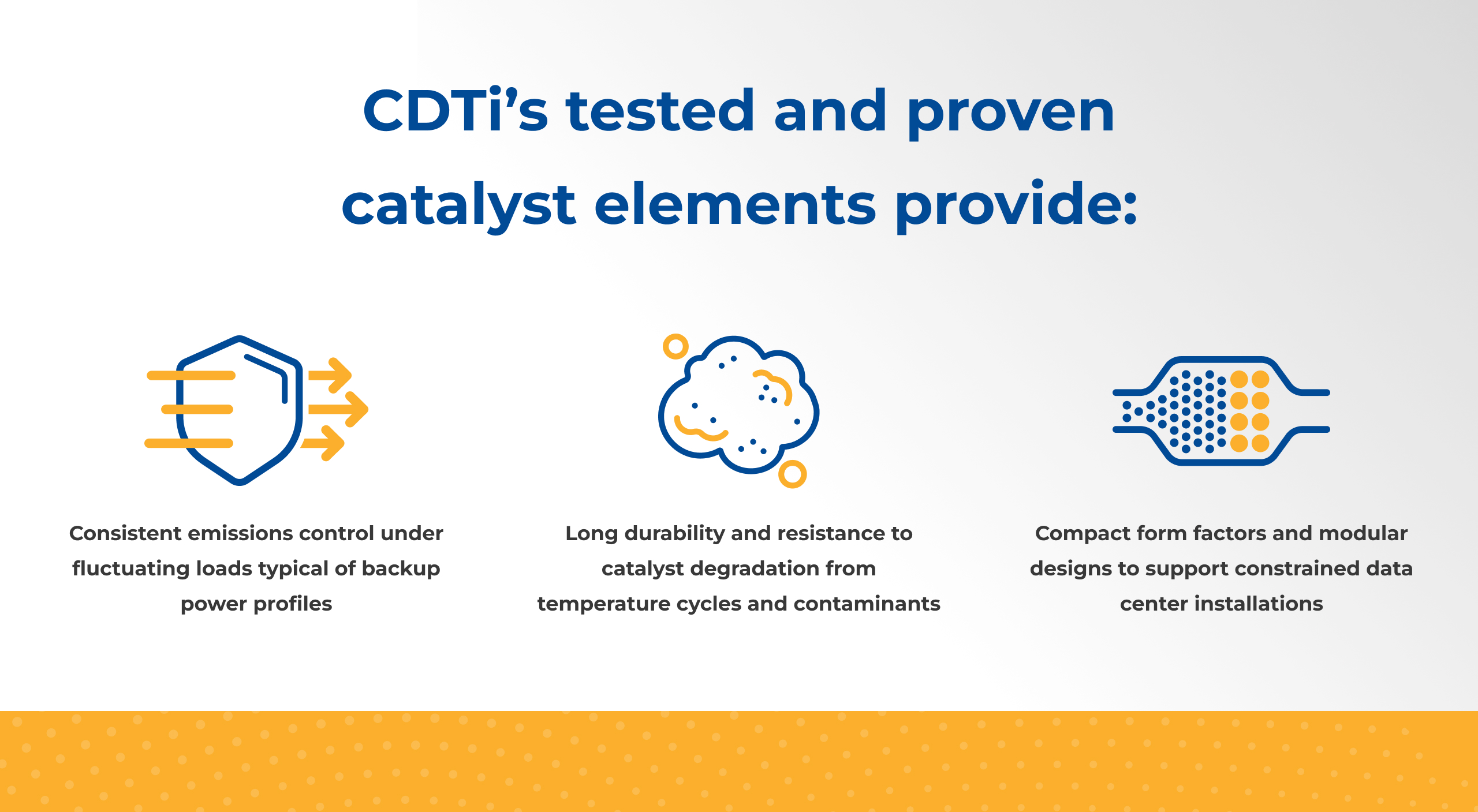 CDTi’s tested and proven catalyst elements provide:

Consistent emissions control under fluctuating loads typical of backup power profiles

Long durability and resistance to catalyst degradation from temperature cycles and contaminants

Compact form factors and modular designs to support constrained data center installations